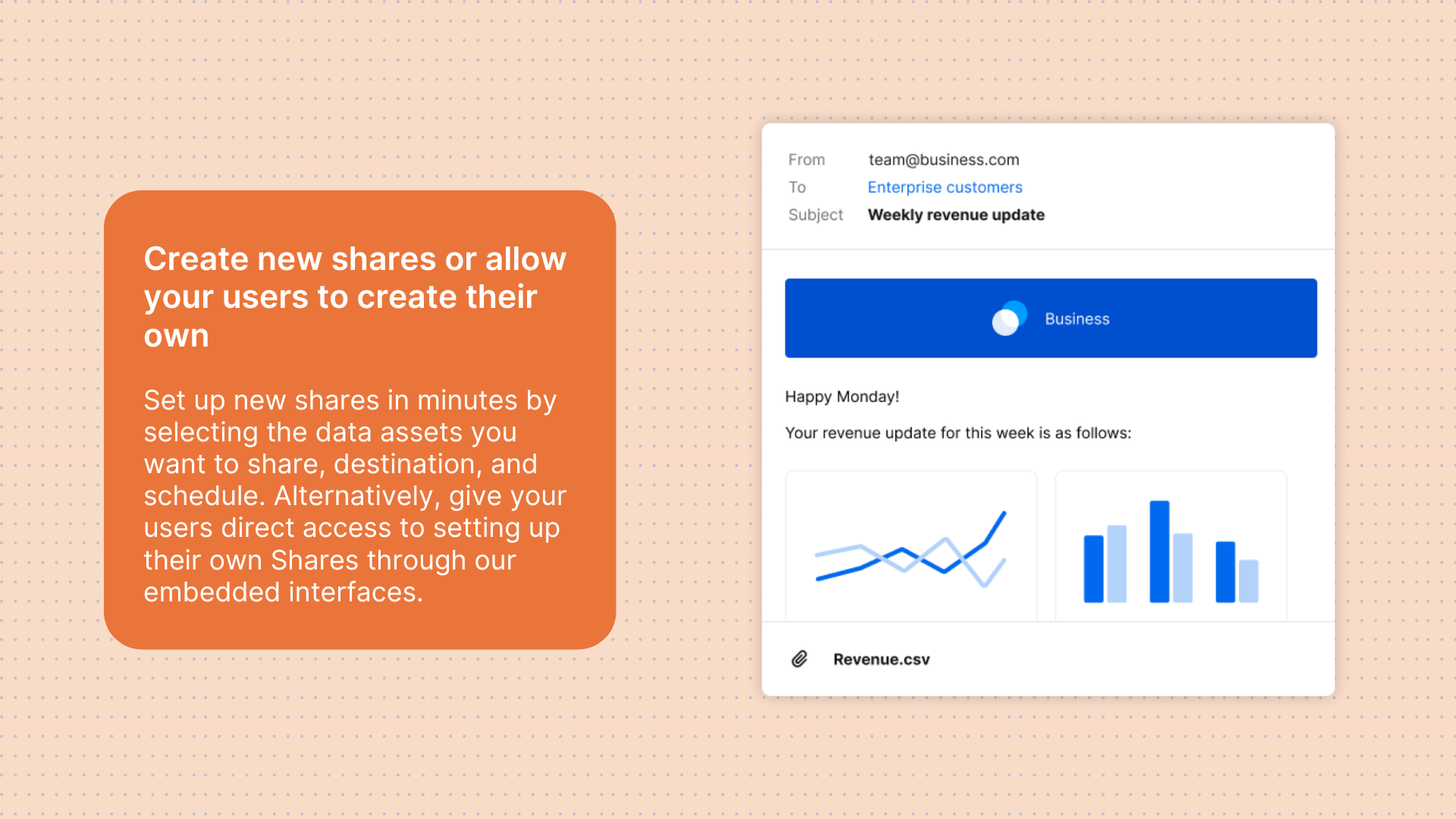 Create new shares or allow your users to create their own

Set up new shares in minutes by selecting the data assets you want to share, destination, and schedule. Alternatively, give your users direct access to setting up their own Shares through our embedded interfaces.

From team@business.com
To Enterprise customers
Subject Weekly revenue update

Business

Happy Monday!

Your revenue update for this week is as follows:

Revenue.csv